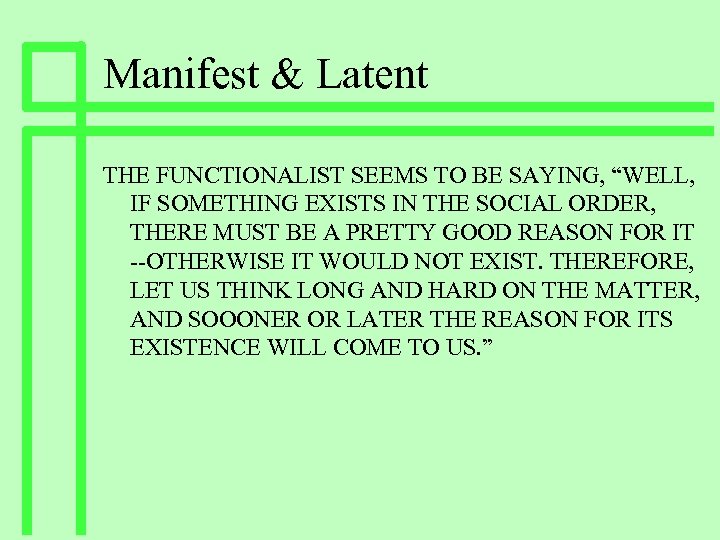 Manifest & Latent

THE FUNCTIONALIST SEEMS TO BE SAYING, “WELL, IF SOMETHING EXISTS IN THE SOCIAL ORDER, THERE MUST BE A PRETTY GOOD REASON FOR IT --OTHERWISE IT WOULD NOT EXIST. THEREFORE, LET US THINK LONG AND HARD ON THE MATTER, AND SOOONER OR LATER THE REASON FOR ITS EXISTENCE WILL COME TO US.”